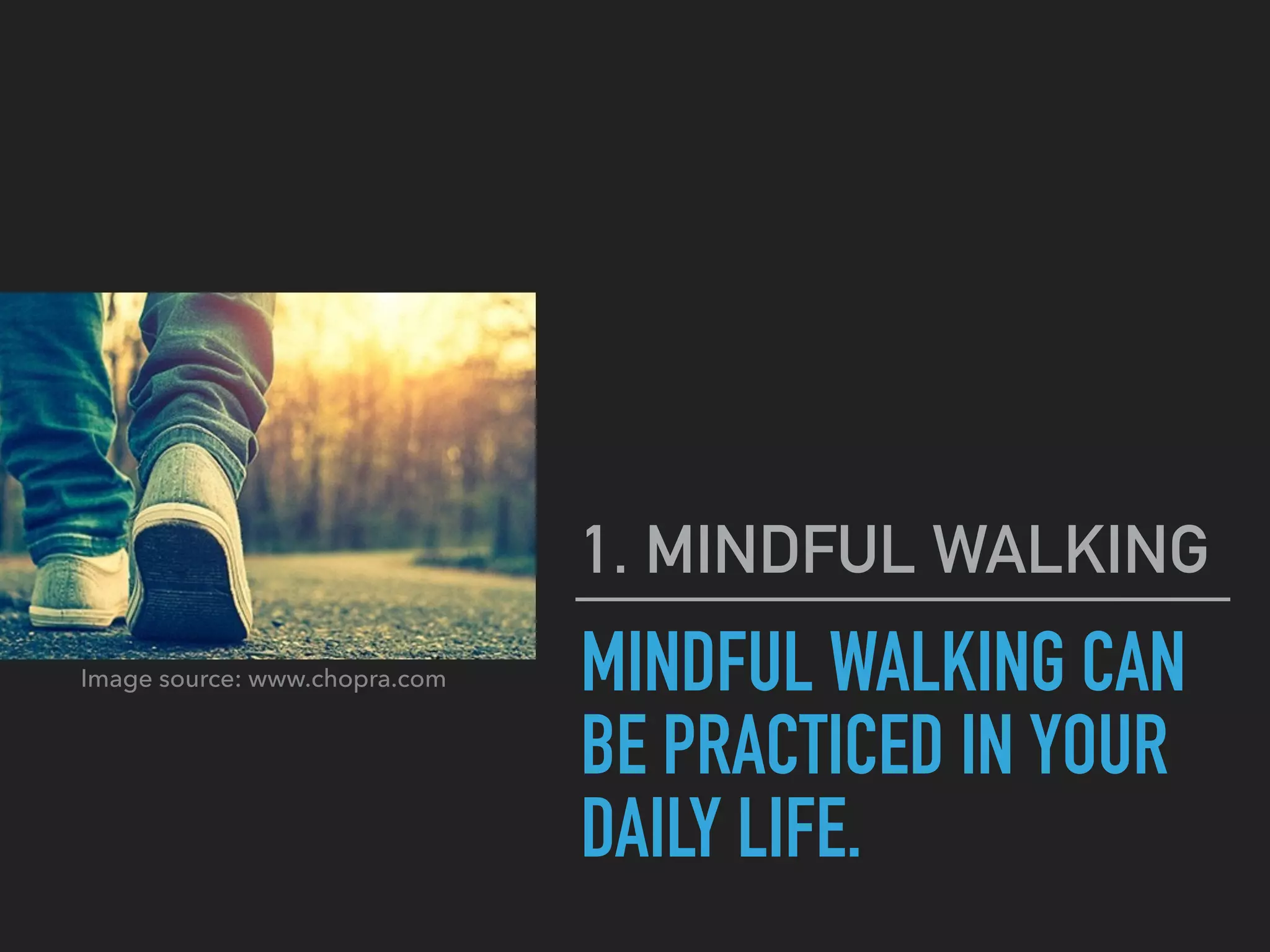 Image source: www.chopra.com

1. MINDFUL WALKING

MINDFUL WALKING CAN BE PRACTICED IN YOUR DAILY LIFE.